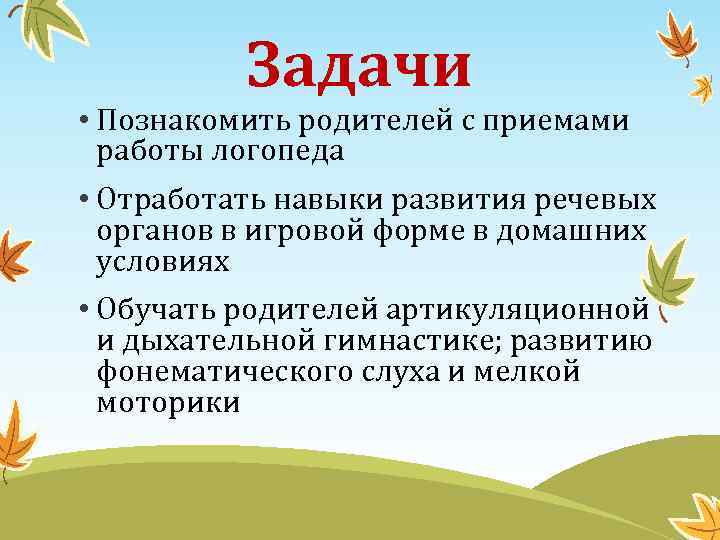 Задачи

• Познакомить родителей с приемами работы логопеда

• Отработать навыки развития речевых органов в игровой форме в домашних условиях

• Обучать родителей артикуляционной и дыхательной гимнастике; развитию фонематического слуха и мелкой моторики